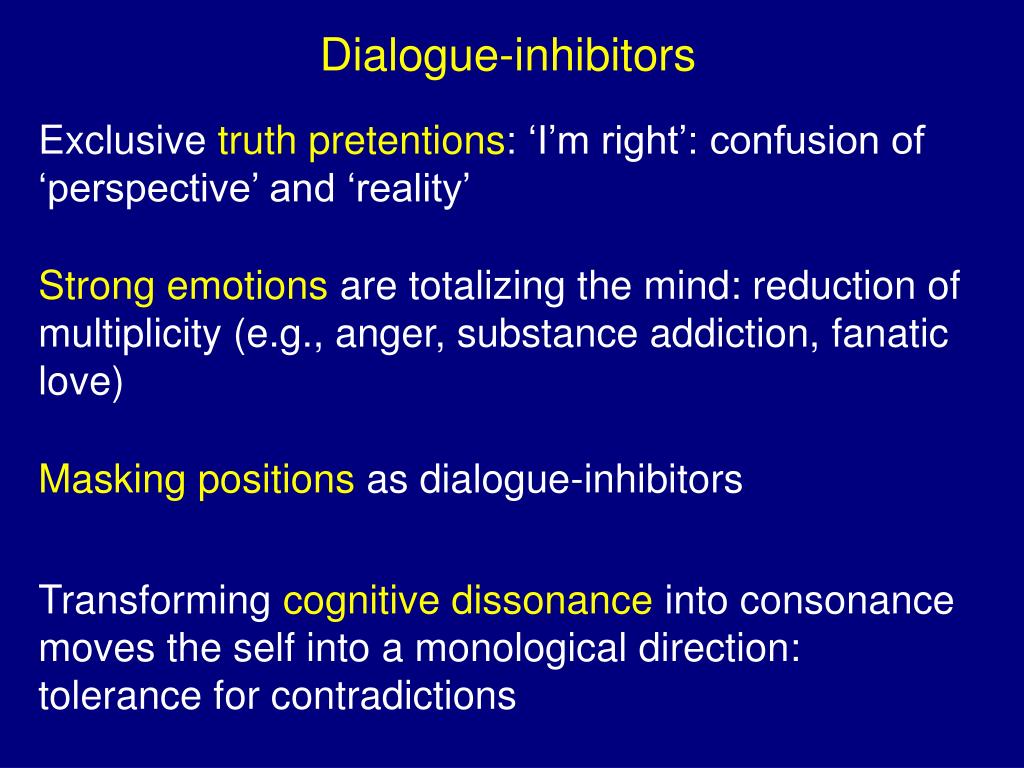 Dialogue-inhibitors

Exclusive truth pretentions: ‘I’m right’: confusion of ‘perspective’ and ‘reality’

Strong emotions are totalizing the mind: reduction of multiplicity (e.g., anger, substance addiction, fanatic love)

Masking positions as dialogue-inhibitors

Transforming cognitive dissonance into consonance moves the self into a monological direction: tolerance for contradictions